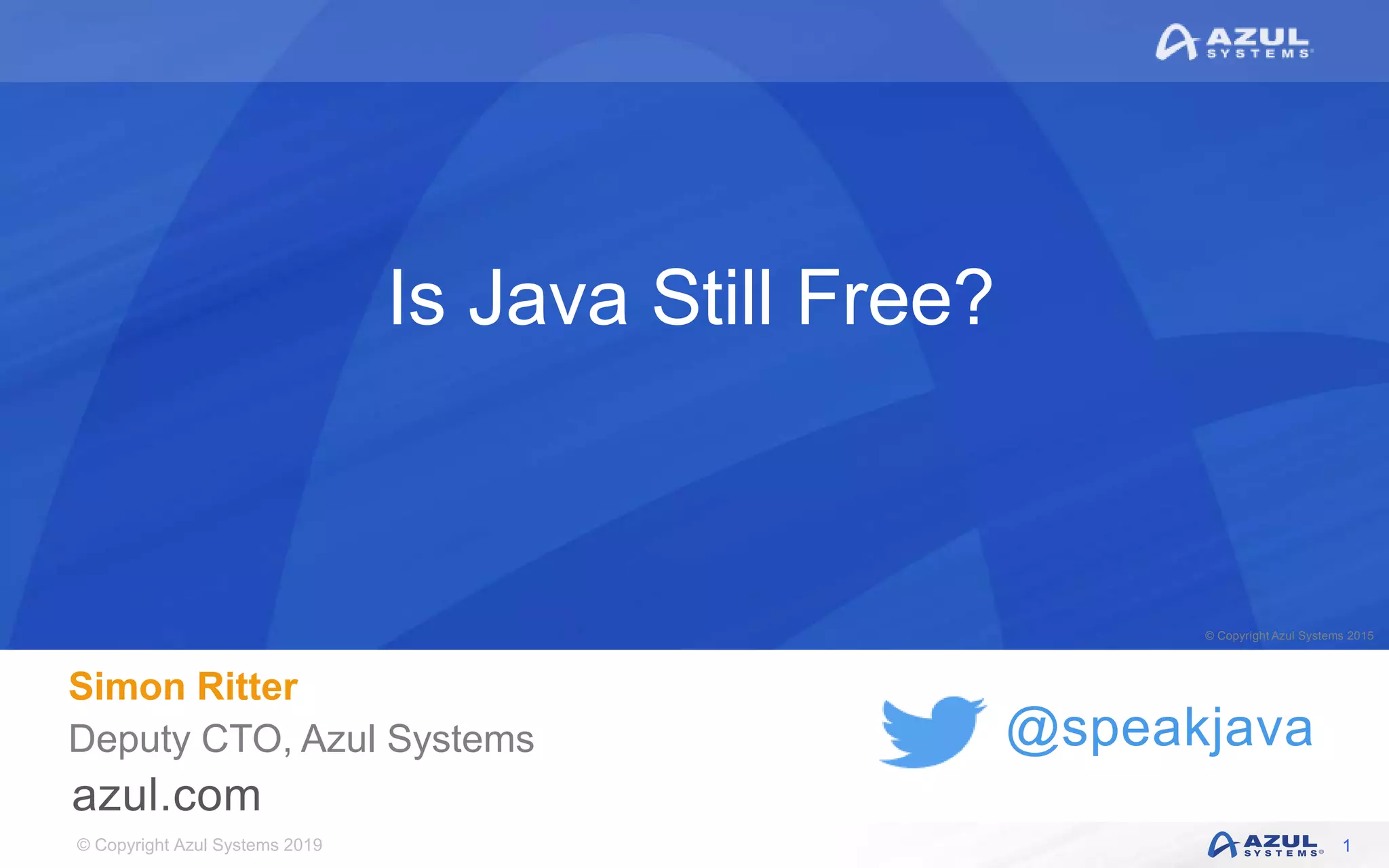 AZUL SYSTEMS

Is Java Still Free?

© Copyright Azul Systems 2015

Simon Ritter

Deputy CTO, Azul Systems

azul.com

@speakjava

© Copyright Azul Systems 2019

AZUL SYSTEMS 1